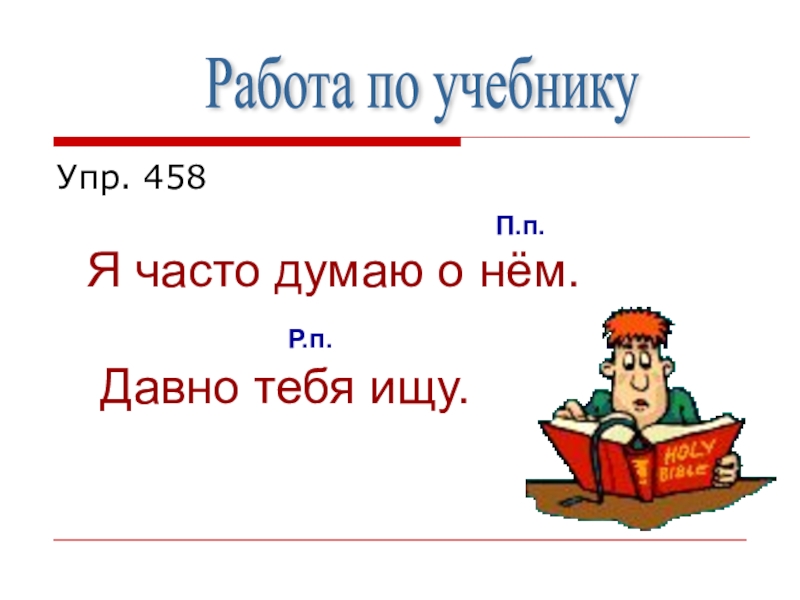 Работа по учебнику

Упр. 458

П.п.
Я часто думаю о нём.

Р.п.
Давно тебя ищу.

HOLY BIBLE